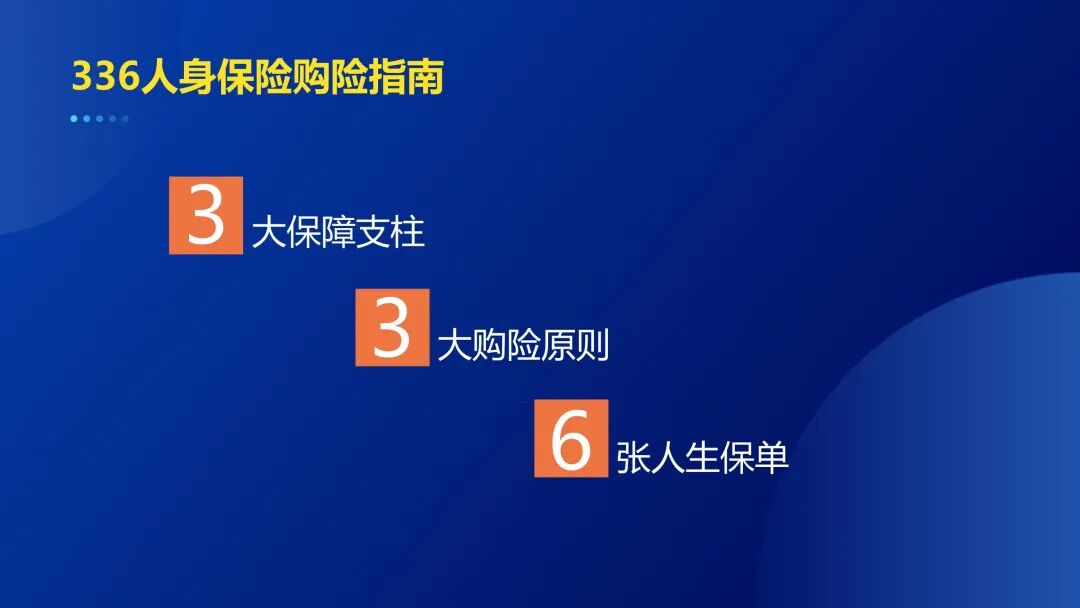 336人身保险购险指南

3 大保障支柱

3 大购险原则

6 张人生保单